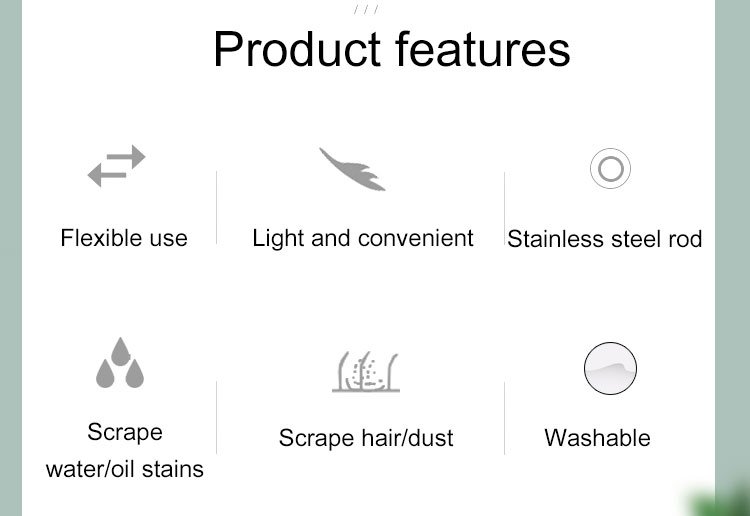 ///

Product features

Flexible use

Light and convenient

Stainless steel rod

Scrape water/oil stains

Scrape hair/dust

Washable